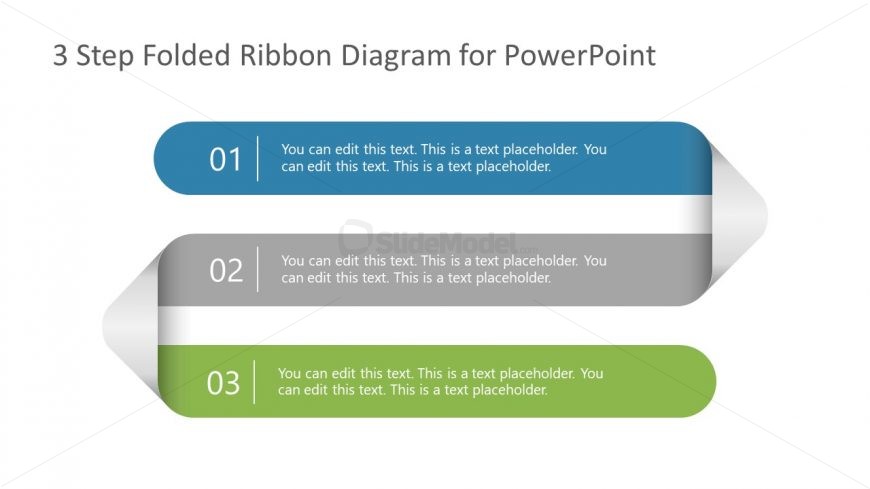 3 Step Folded Ribbon Diagram for PowerPoint

01
You can edit this text. This is a text placeholder. You can edit this text. This is a text placeholder.

SlideModel

02
You can edit this text. This is a text placeholder. You can edit this text. This is a text placeholder.

03
You can edit this text. This is a text placeholder. You can edit this text. This is a text placeholder.